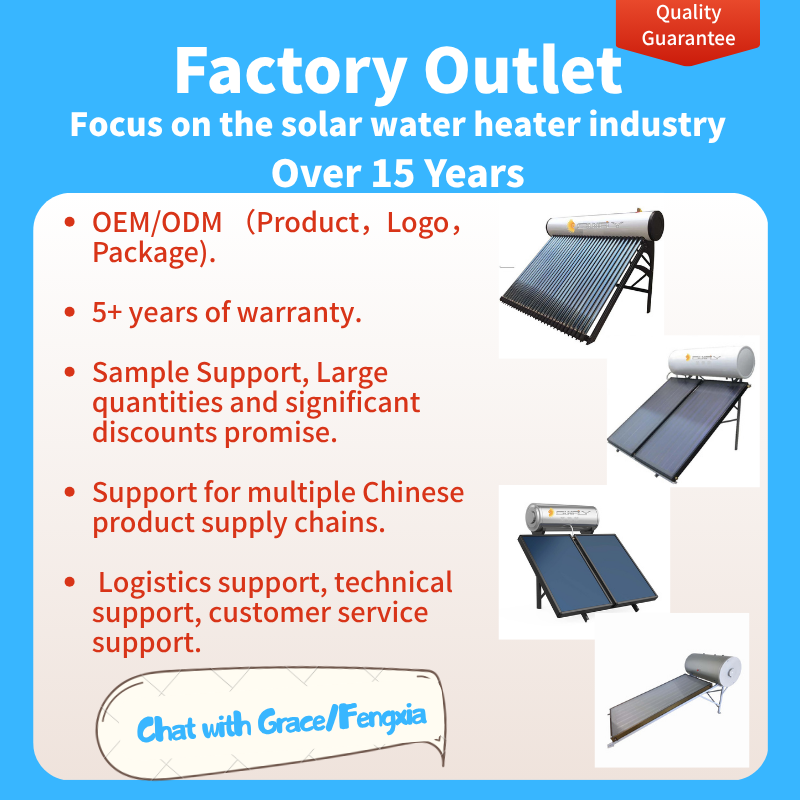 Quality Guarantee

Factory Outlet

Focus on the solar water heater industry

Over 15 Years

• OEM/ODM （Product，Logo，Package).

• 5+ years of warranty.

• Sample Support, Large quantities and significant discounts promise.

• Support for multiple Chinese product supply chains.

• Logistics support, technical support, customer service support.

Chat with Grace/Fengxia